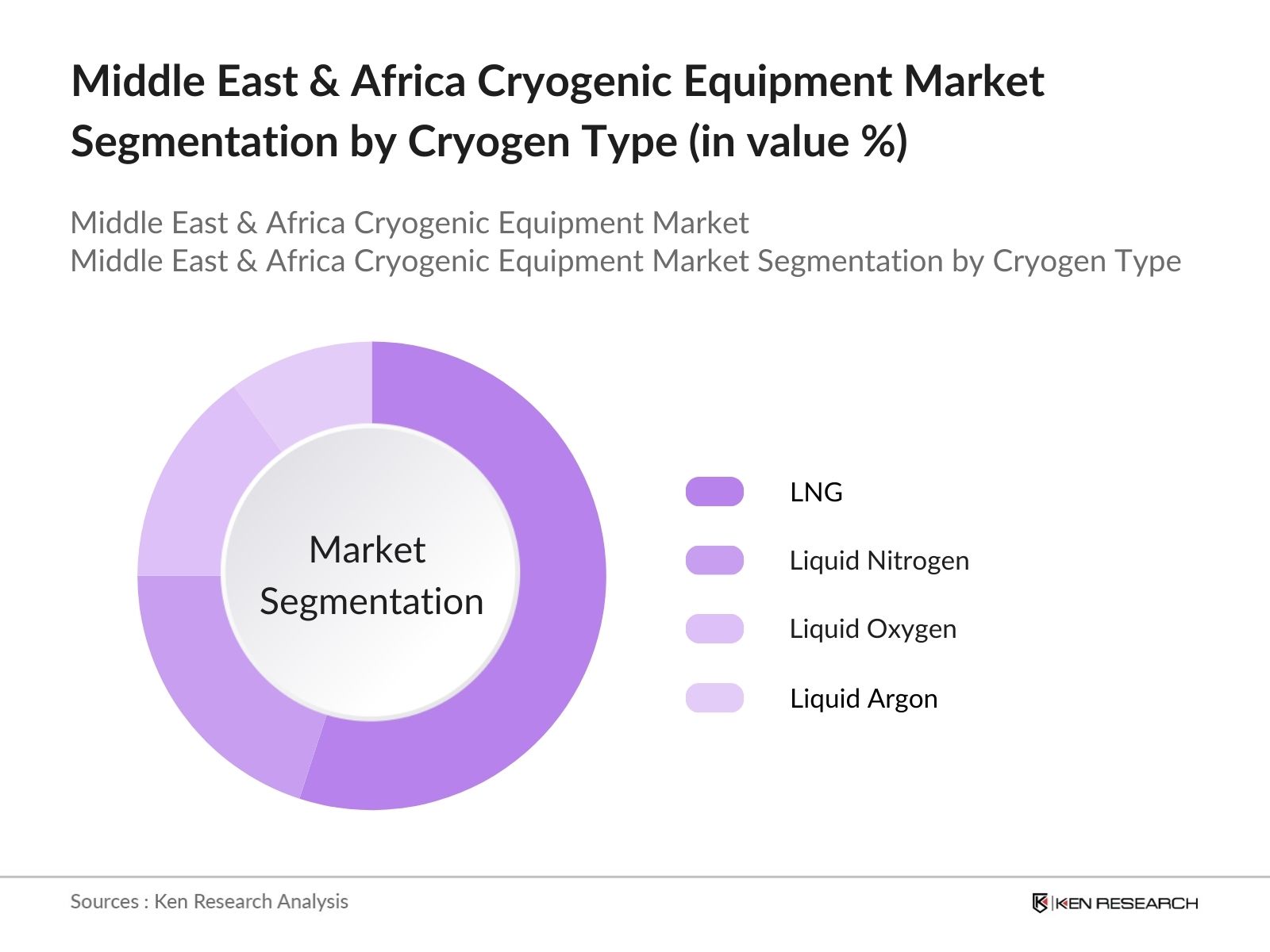 Middle East & Africa Cryogenic Equipment Market Segmentation by Cryogen Type (in value %)

Middle East & Africa Cryogenic Equipment Market
Middle East & Africa Cryogenic Equipment Market Segmentation by Cryogen Type

Market Segmentation

LNG
Liquid Nitrogen
Liquid Oxygen
Liquid Argon

Sources : Ken Research Analysis

KEN RESEARCH